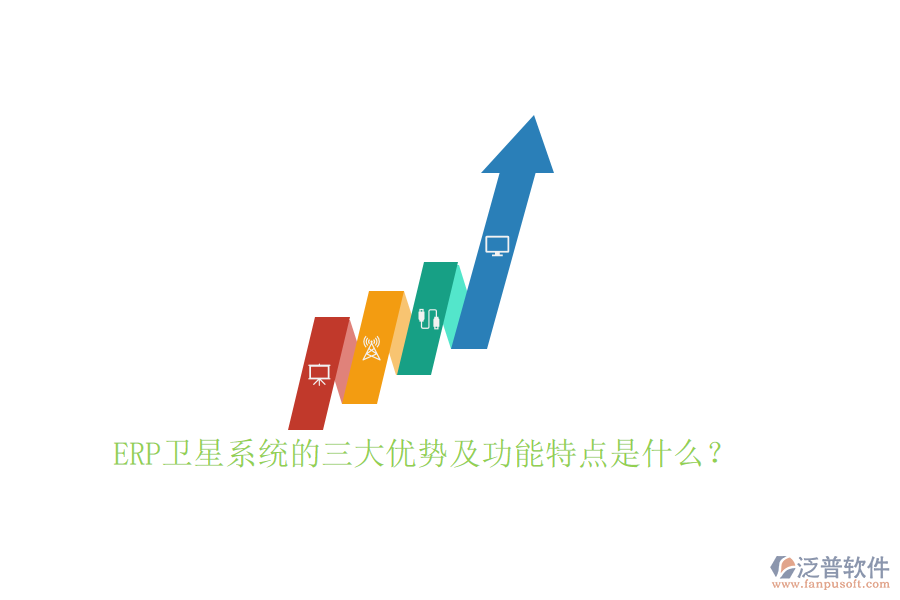 ERP卫星系统的三大优势及功能特点是什么？

泛普软件
www.fanpusoft.com